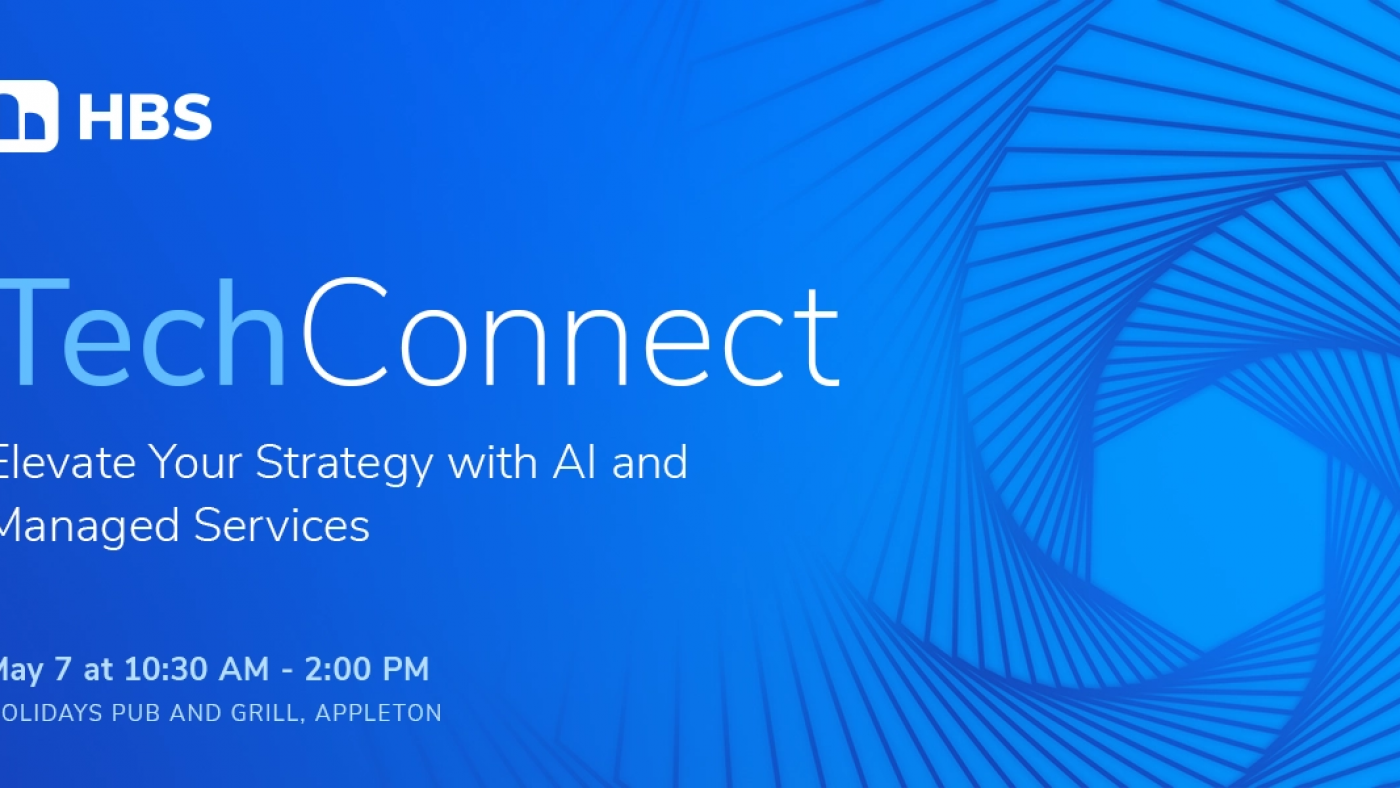 HBS

TechConnect

Elevate Your Strategy with AI and Managed Services

May 7 at 10:30 AM - 2:00 PM

OLIDAYS PUB AND GRILL, APPLETON